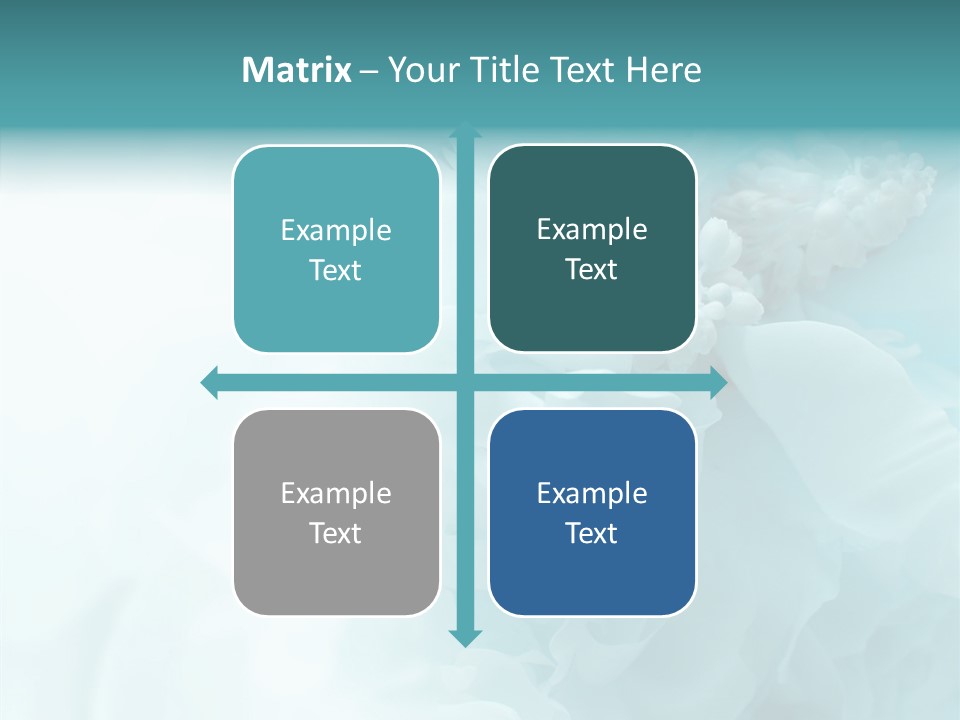 Matrix – Your Title Text Here

Example Text

Example Text

Example Text

Example Text